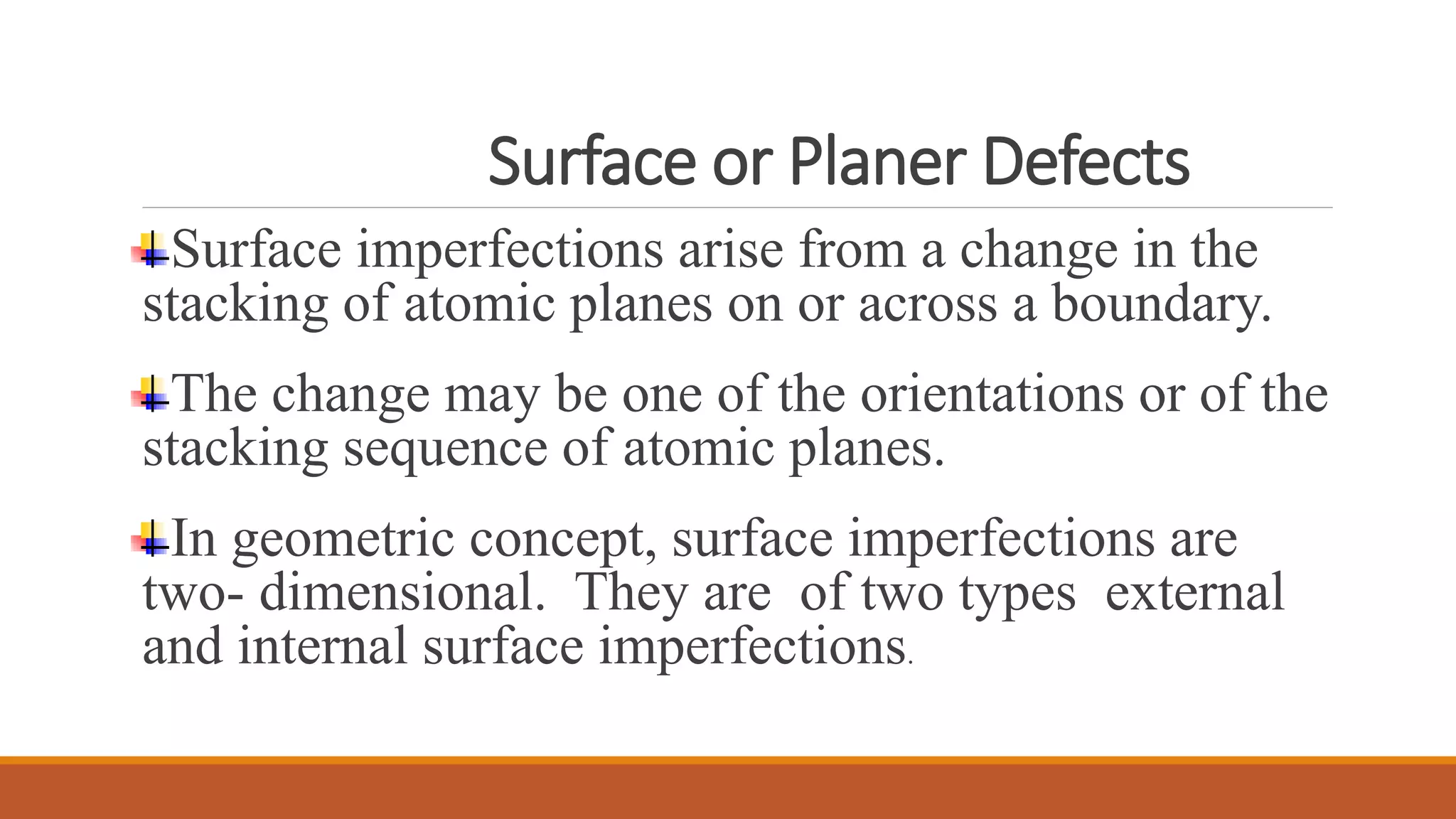 Surface or Planer Defects

Surface imperfections arise from a change in the stacking of atomic planes on or across a boundary.

The change may be one of the orientations or of the stacking sequence of atomic planes.

In geometric concept, surface imperfections are two- dimensional. They are of two types external and internal surface imperfections.